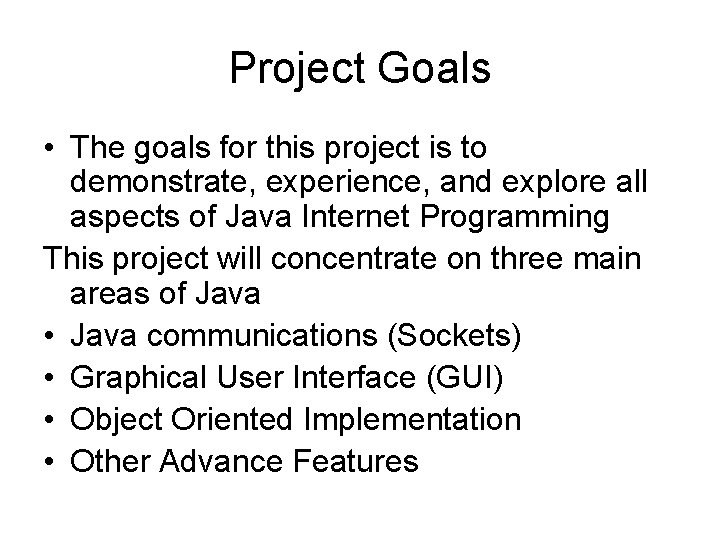 Project Goals

• The goals for this project is to demonstrate, experience, and explore all aspects of Java Internet Programming

This project will concentrate on three main areas of Java

• Java communications (Sockets)
• Graphical User Interface (GUI)
• Object Oriented Implementation
• Other Advance Features